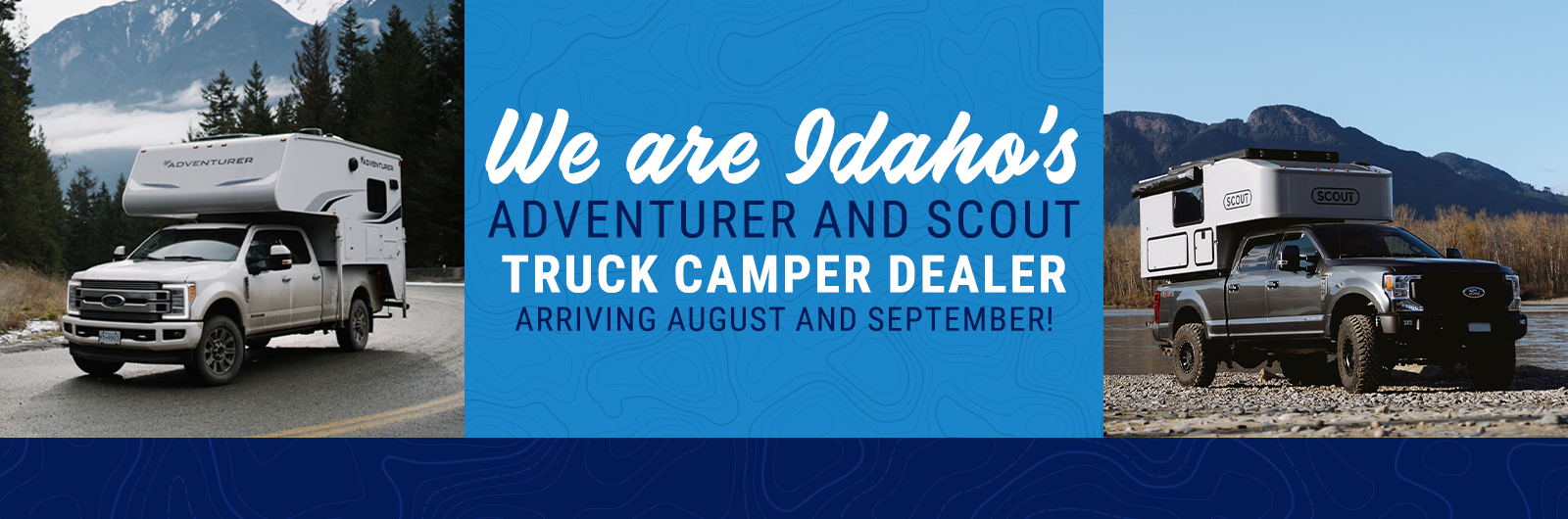 ADVENTURER
ADVENTURER

We are Idaho's
ADVENTURER AND SCOUT
TRUCK CAMPER DEALER
ARRIVING AUGUST AND SEPTEMBER!

SCOUT
SCOUT